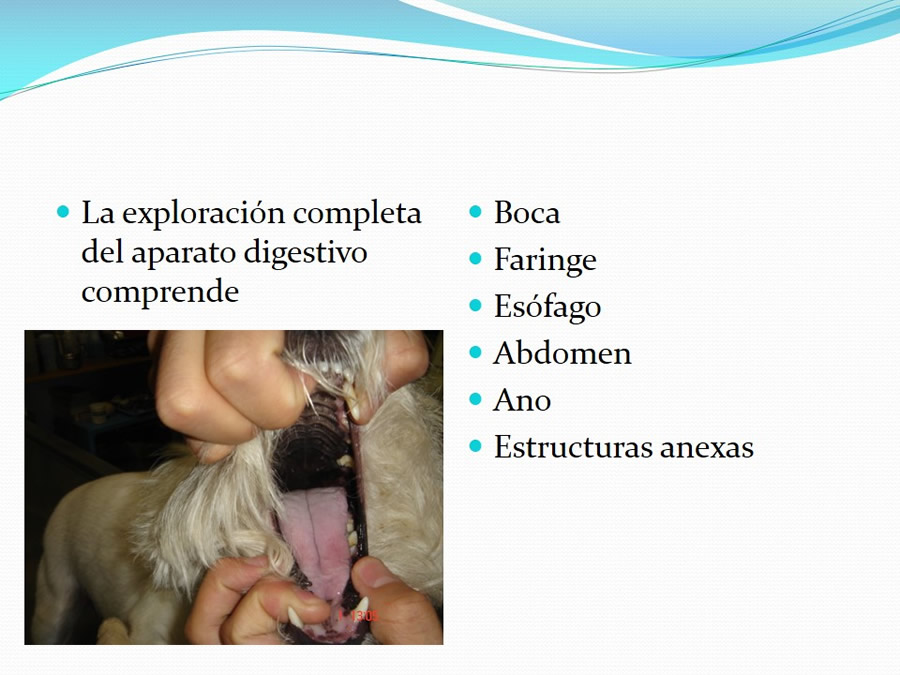 La exploración completa del aparato digestivo comprende

13:05

Boca
Faringe
Esófago
Abdomen
Ano
Estructuras anexas